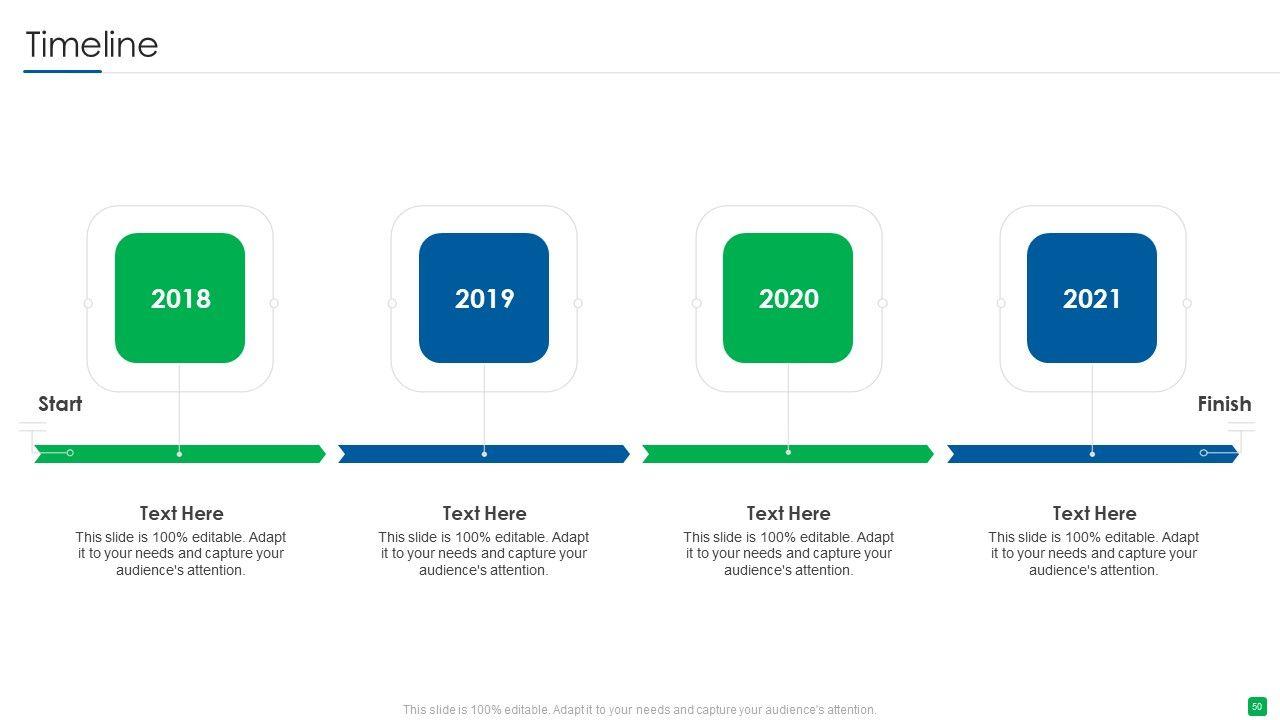 Timeline

2018

2019

2020

2021

Start

Finish

Text Here
This slide is 100% editable. Adapt it to your needs and capture your audience's attention.

Text Here
This slide is 100% editable. Adapt it to your needs and capture your audience's attention.

Text Here
This slide is 100% editable. Adapt it to your needs and capture your audience's attention.

Text Here
This slide is 100% editable. Adapt it to your needs and capture your audience's attention.

This slide is 100% editable. Adapt it to your needs and capture your audience's attention.

50